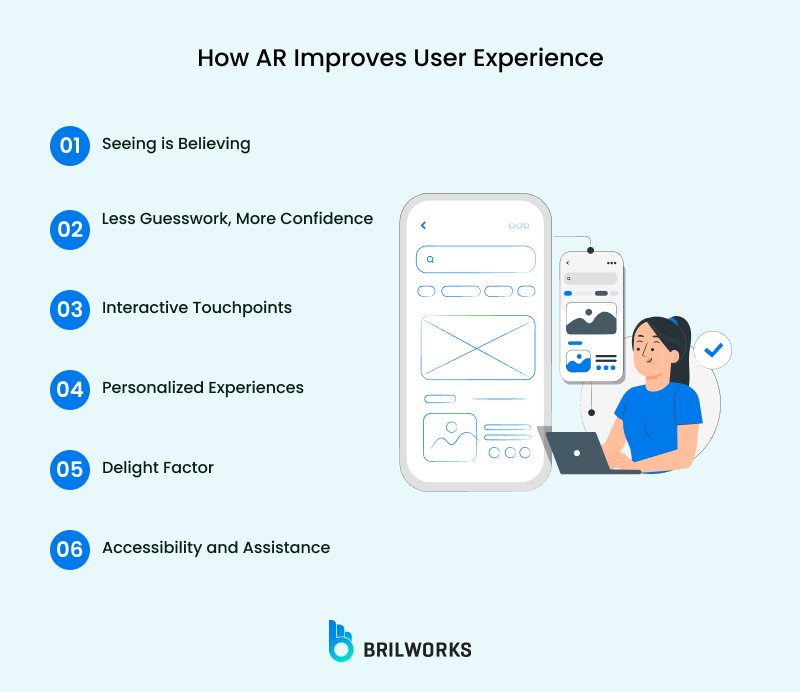 How AR Improves User Experience

01 Seeing is Believing

02 Less Guesswork, More Confidence

03 Interactive Touchpoints

04 Personalized Experiences

05 Delight Factor

06 Accessibility and Assistance

BRILWORKS